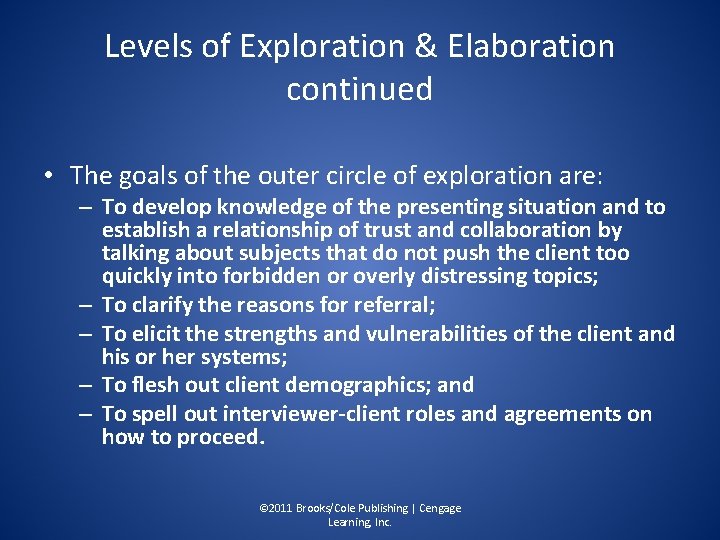 Levels of Exploration & Elaboration continued

• The goals of the outer circle of exploration are:
– To develop knowledge of the presenting situation and to establish a relationship of trust and collaboration by talking about subjects that do not push the client too quickly into forbidden or overly distressing topics;
– To clarify the reasons for referral;
– To elicit the strengths and vulnerabilities of the client and his or her systems;
– To flesh out client demographics; and
– To spell out interviewer-client roles and agreements on how to proceed.

©2011 Brooks/Cole Publishing | Cengage Learning, Inc.